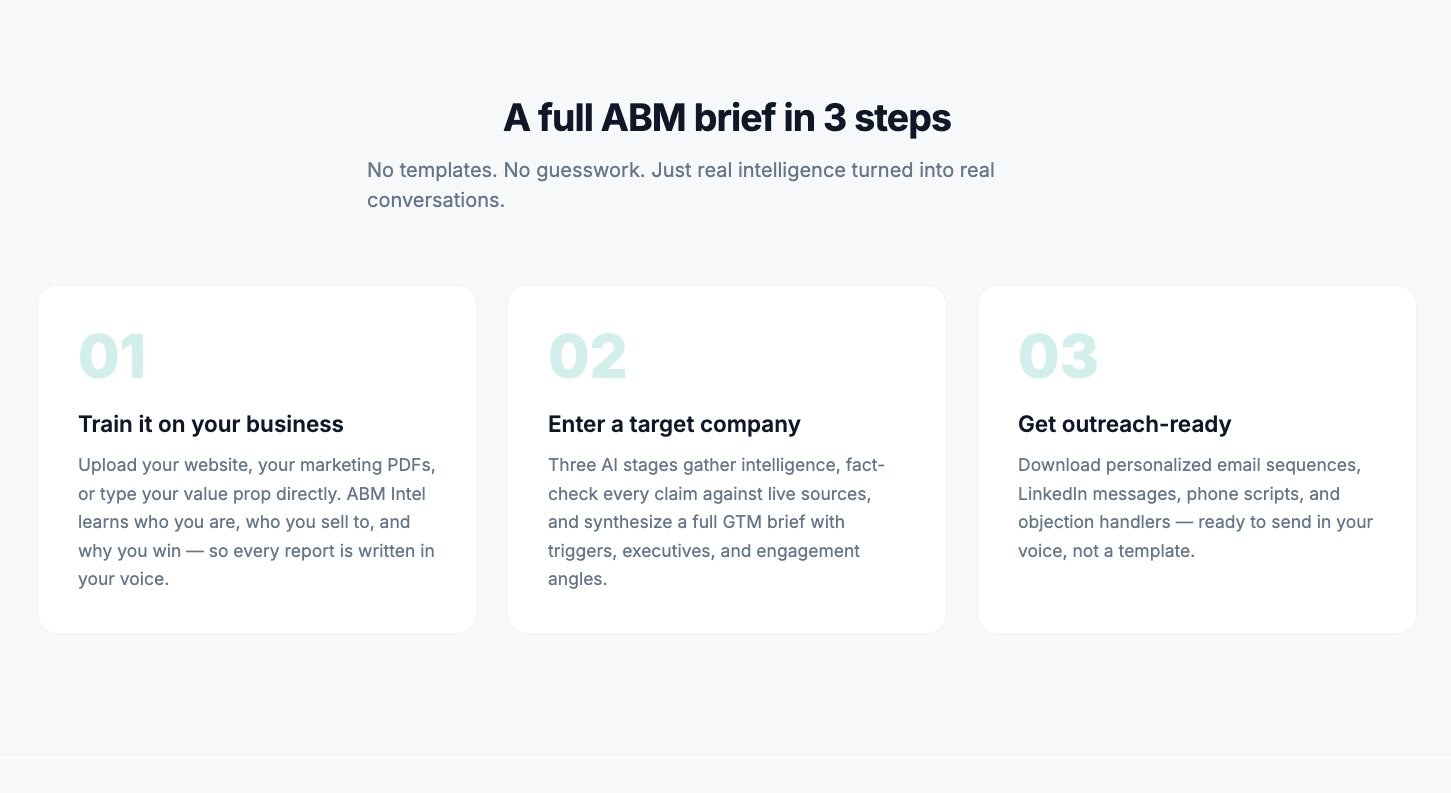 A full ABM brief in 3 steps

No templates. No guesswork. Just real intelligence turned into real conversations.

01

Train it on your business

Upload your website, your marketing PDFs, or type your value prop directly. ABM Intel learns who you are, who you sell to, and why you win — so every report is written in your voice.

02

Enter a target company

Three AI stages gather intelligence, fact-check every claim against live sources, and synthesize a full GTM brief with triggers, executives, and engagement angles.

03

Get outreach-ready

Download personalized email sequences, LinkedIn messages, phone scripts, and objection handlers — ready to send in your voice, not a template.